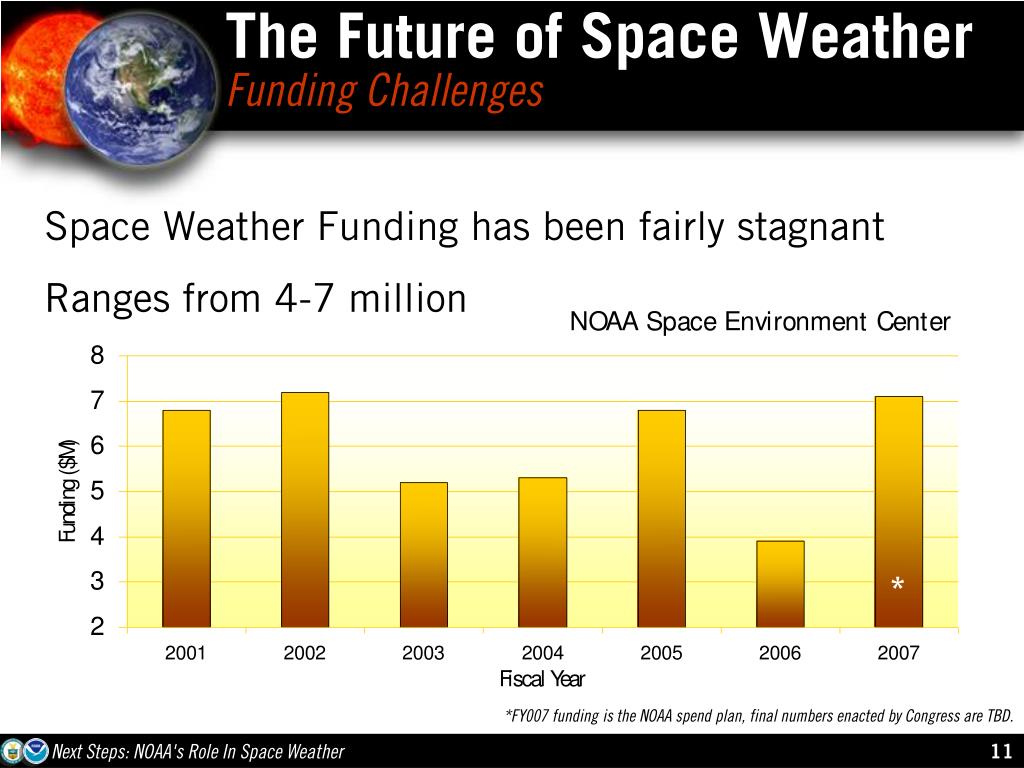 The Future of Space Weather
Funding Challenges

Space Weather Funding has been fairly stagnant

Ranges from 4-7 million

NOAA Space Environment Center

8
7
6
5
4
3
2

Funding ($M)

*

2001 2002 2003 2004 2005 2006 2007

Fiscal Year

*FY007 funding is the NOAA spend plan, final numbers enacted by Congress are TBD.

Next Steps: NOAA's Role In Space Weather

11